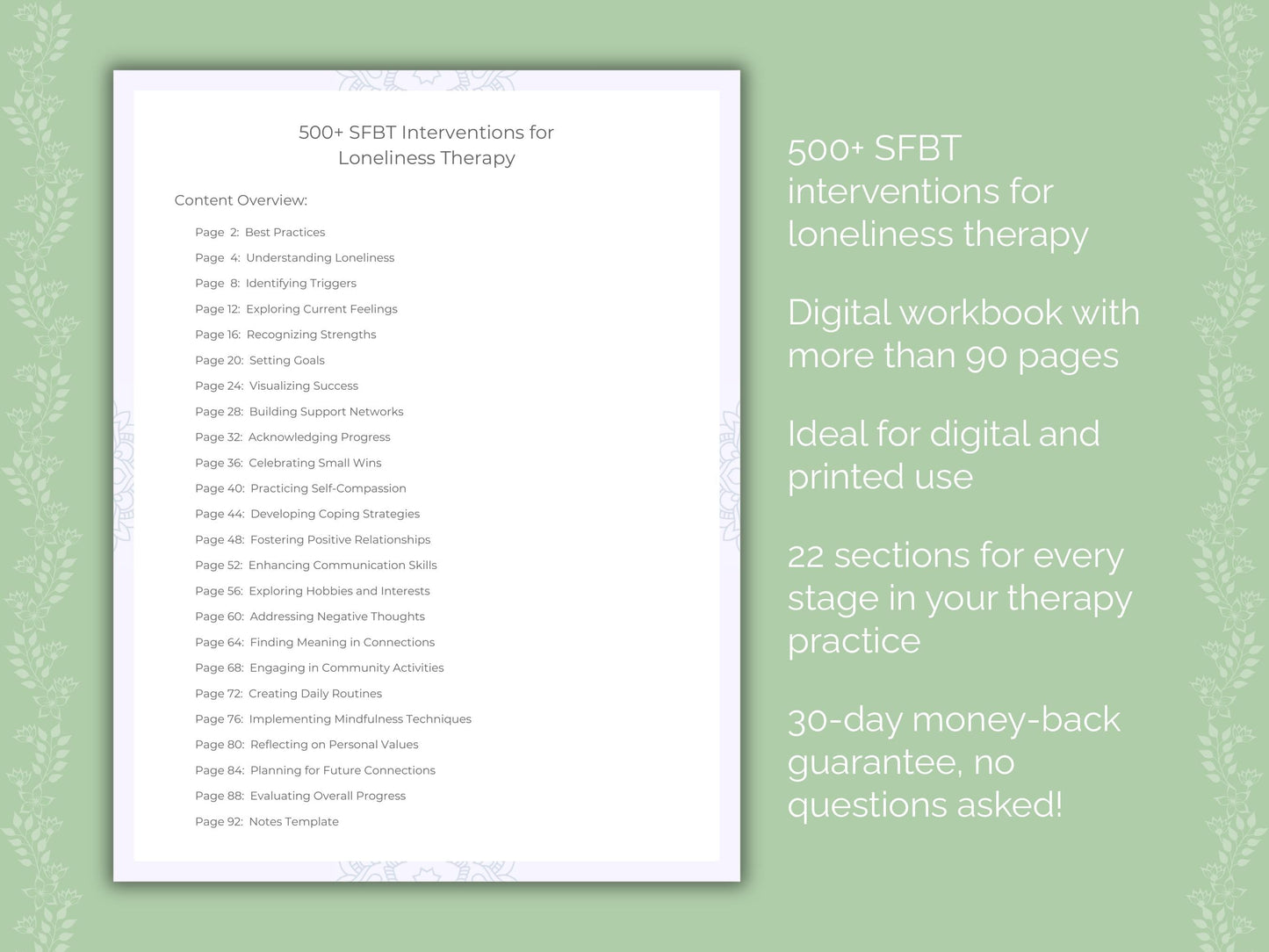 500+ SFBT Interventions for Loneliness Therapy

Content Overview:

Page 2: Best Practices
Page 4: Understanding Loneliness
Page 8: Identifying Triggers
Page 12: Exploring Current Feelings
Page 16: Recognizing Strengths
Page 20: Setting Goals
Page 24: Visualizing Success
Page 28: Building Support Networks
Page 32: Acknowledging Progress
Page 36: Celebrating Small Wins
Page 40: Practicing Self-Compassion
Page 44: Developing Coping Strategies
Page 48: Fostering Positive Relationships
Page 52: Enhancing Communication Skills
Page 56: Exploring Hobbies and Interests
Page 60: Addressing Negative Thoughts
Page 64: Finding Meaning in Connections
Page 68: Engaging in Community Activities
Page 72: Creating Daily Routines
Page 76: Implementing Mindfulness Techniques
Page 80: Reflecting on Personal Values
Page 84: Planning for Future Connections
Page 88: Evaluating Overall Progress
Page 92: Notes Template

500+ SFBT interventions for loneliness therapy

Digital workbook with more than 90 pages

Ideal for digital and printed use

22 sections for every stage in your therapy practice

30-day money-back guarantee, no questions asked!